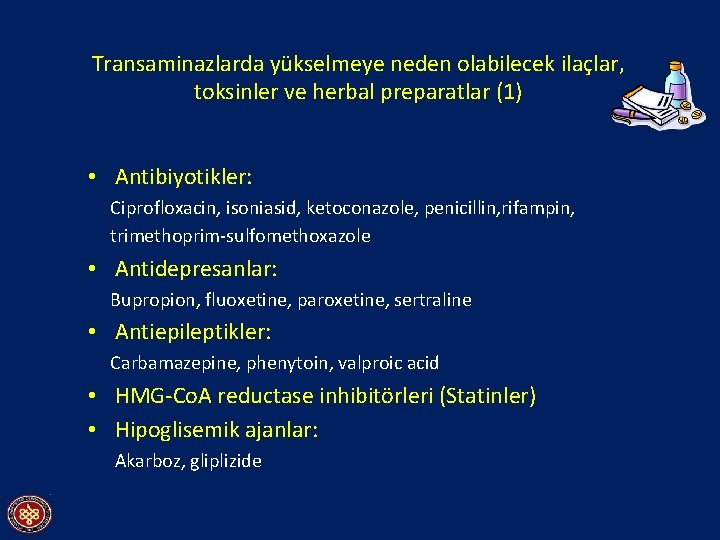 Transaminazlarda yükselmeye neden olabilecek ilaçlar, toksinler ve herbal preparatlar (1)

• Antibiyotikler:
Ciprofloxacin, isoniasid, ketoconazole, penicillin,rifampin, trimethoprim-sulfomethoxazole

• Antidepresanlar:
Bupropion, fluoxetine, paroxetine, sertraline

• Antiepileptikler:
Carbamazepine, phenytoin, valproic acid

• HMG-CoA reductase inhibitörleri (Statinler)

• Hipoglisemik ajanlar:
Akarboz, gliplizide